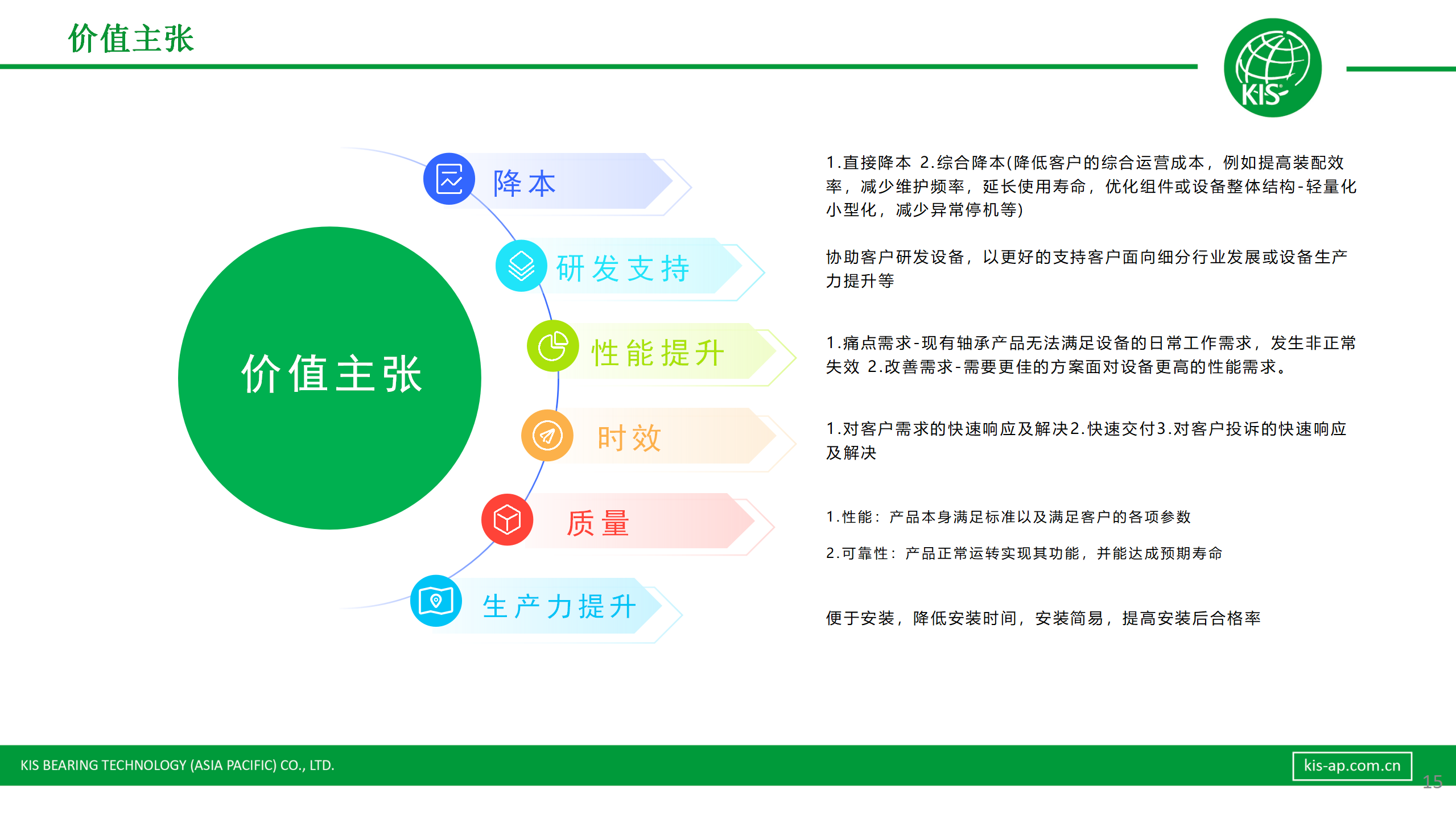 价值主张

KIS

价值主张

降本

研发支持

性能提升

时效

质量

生产力提升

1.直接降本 2.综合降本(降低客户的综合运营成本，例如提高装配效率，减少维护频率，延长使用寿命，优化组件或设备整体结构-轻量化小型化，减少异常停机等)

协助客户研发设备，以更好的支持客户面向细分行业发展或设备生产力提升等

1.痛点需求-现有轴承产品无法满足设备的日常工作需求，发生非正常失效 2.改善需求-需要更佳的方案面对设备更高的性能需求。

1.对客户需求的快速响应及解决2.快速交付3.对客户投诉的快速响应及解决

1.性能：产品本身满足标准以及满足客户的各项参数

2.可靠性：产品正常运转实现其功能，并能达成预期寿命

便于安装，降低安装时间，安装简易，提高安装后合格率

KIS BEARING TECHNOLOGY (ASIA PACIFIC) CO., LTD.

kis-ap.com.cn

15